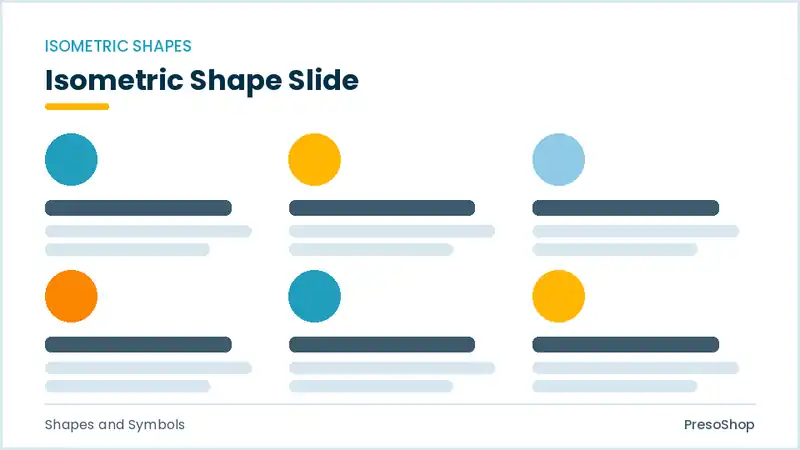 ISOMETRIC SHAPES

Isometric Shape Slide

Shapes and Symbols

PresoShop